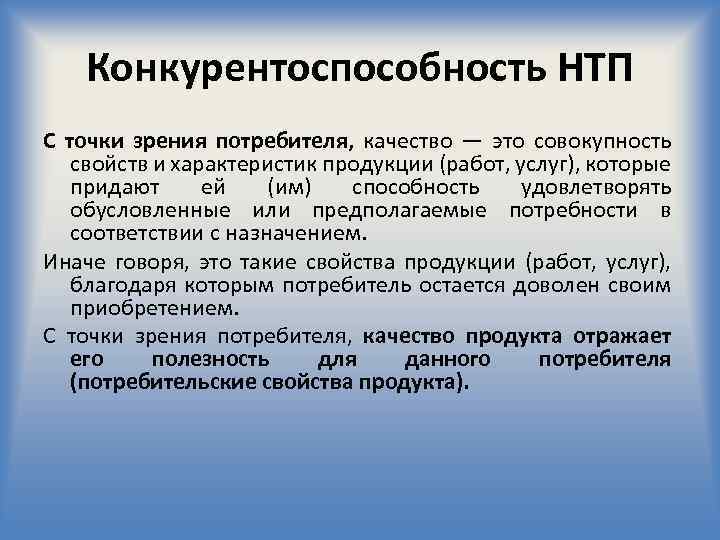 Конкурентоспособность НТП

С точки зрения потребителя, качество — это совокупность свойств и характеристик продукции (работ, услуг), которые придают ей (им) способность удовлетворять обусловленные или предполагаемые потребности в соответствии с назначением.

Иначе говоря, это такие свойства продукции (работ, услуг), благодаря которым потребитель остается доволен своим приобретением.

С точки зрения потребителя, качество продукта отражает его полезность для данного потребителя (потребительские свойства продукта).